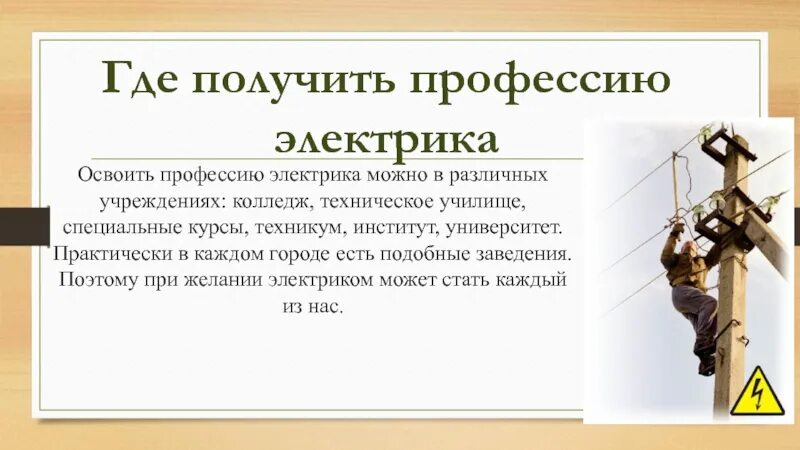 Где получить профессию электрика

Освоить профессию электрика можно в различных учреждениях: колледж, техническое училище, специальные курсы, техникум, институт, университет. Практически в каждом городе есть подобные заведения. Поэтому при желании электриком может стать каждый из нас.